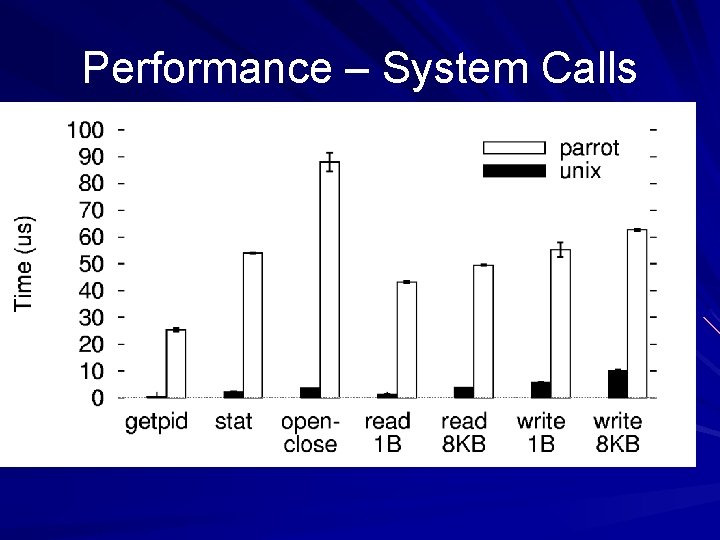 Performance – System Calls

Time (us)

100
90
80
70
60
50
40
30
20
10
0

parrot
unix

getpid
stat
open-close
read 1B
read 8KB
write 1B
write 8KB